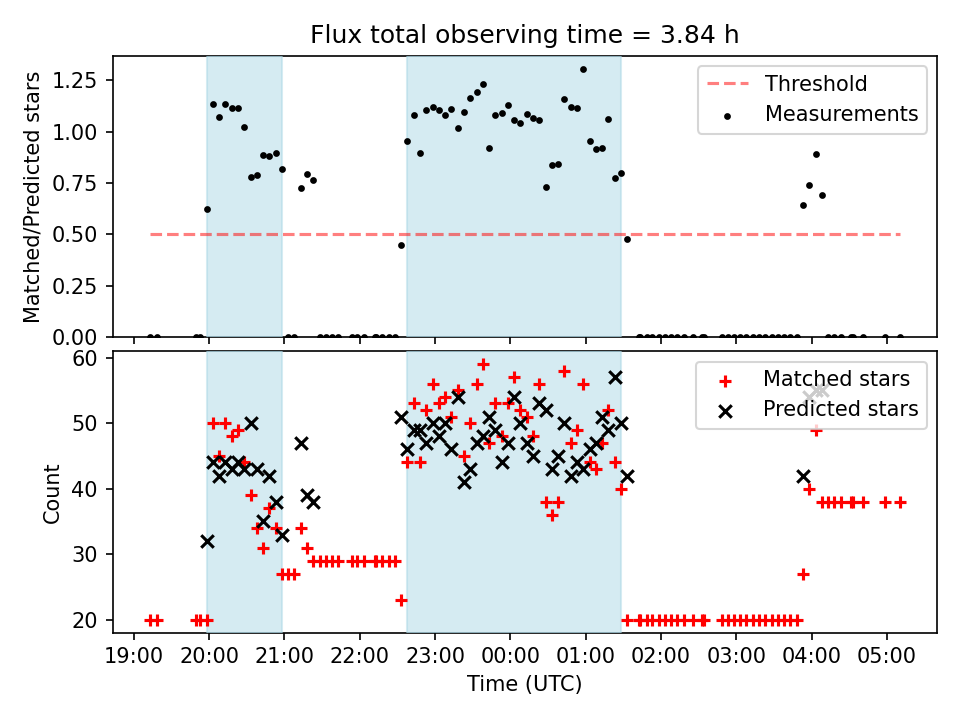 Flux total observing time = 3.84 h

Matched/Predicted stars

1.25
1.00
0.75
0.50
0.25
0.00

Threshold
Measurements

Count

60
50
40
30
20

Matched stars
Predicted stars

19:00 20:00 21:00 22:00 23:00 00:00 01:00 02:00 03:00 04:00 05:00

Time (UTC)